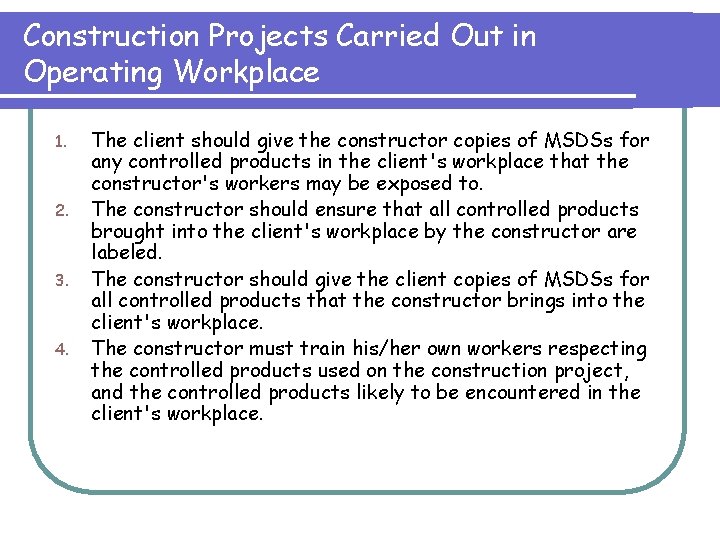 Construction Projects Carried Out in Operating Workplace

1. The client should give the constructor copies of MSDSs for any controlled products in the client's workplace that the constructor's workers may be exposed to.
2. The constructor should ensure that all controlled products brought into the client's workplace by the constructor are labeled.
3. The constructor should give the client copies of MSDSs for all controlled products that the constructor brings into the client's workplace.
4. The constructor must train his/her own workers respecting the controlled products used on the construction project, and the controlled products likely to be encountered in the client's workplace.